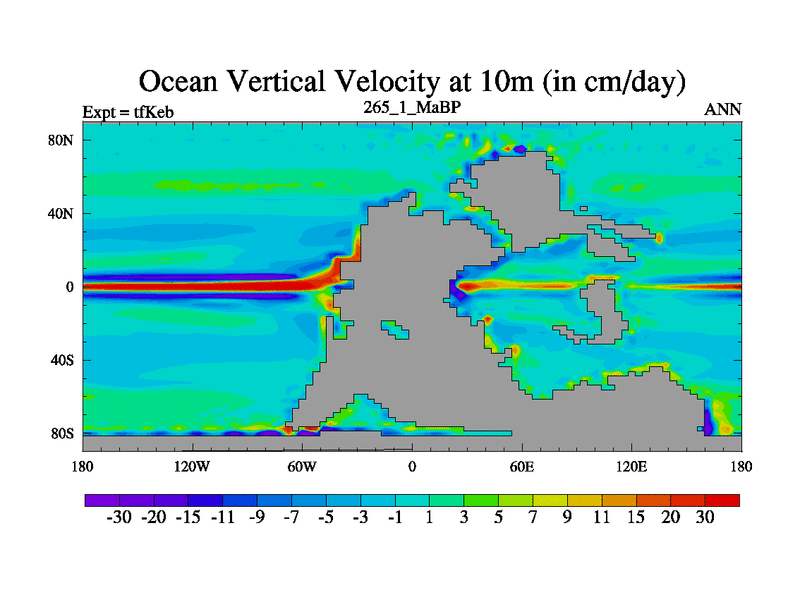 Ocean Vertical Velocity at 10m (in cm/day)

Expt = tfKeb

265_1_MaBP

ANN

80N

40N

0

40S

80S

180

120W

60W

0

60E

120E

180

-30 -20 -15 -11 -9 -7 -5 -3 -1 1 3 5 7 9 11 15 20 30